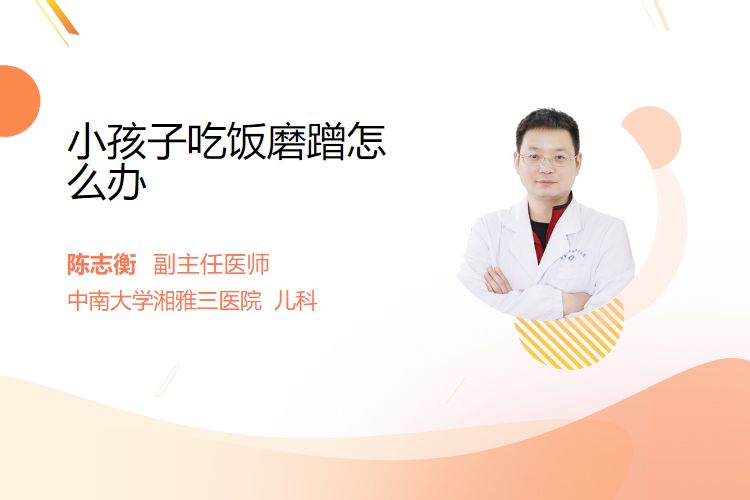 小孩子吃饭磨蹭怎么办

陈志衡 副主任医师
中南大学湘雅三医院 儿科